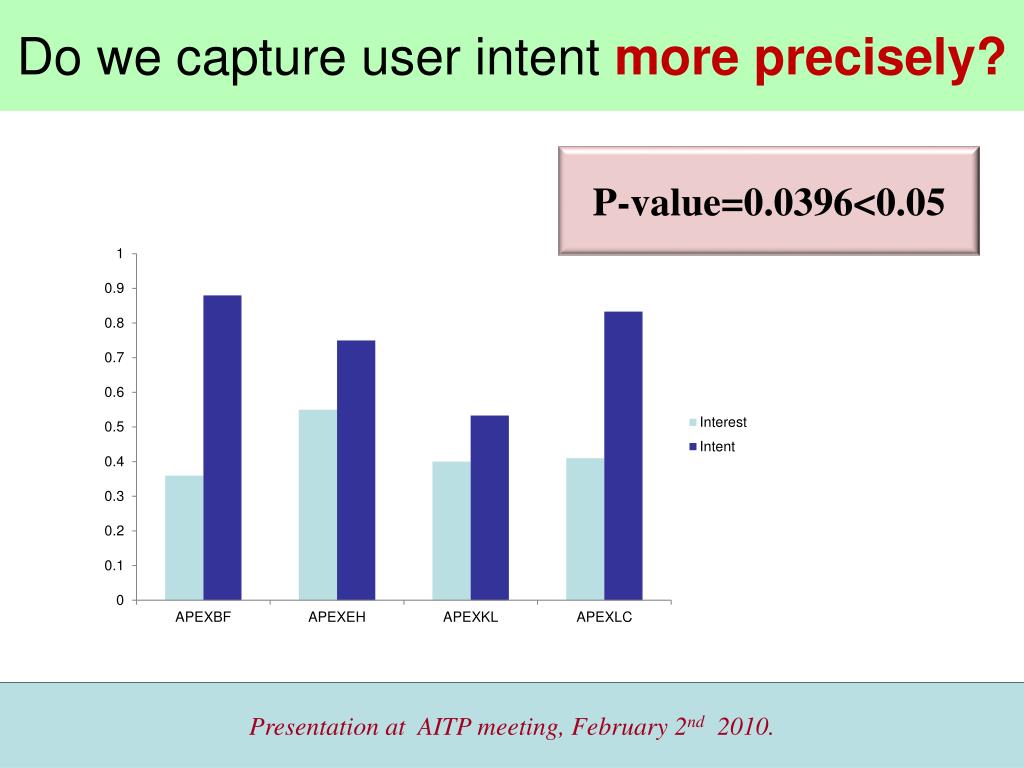 Do we capture user intent more precisely?

P-value=0.0396<0.05

1
0.9
0.8
0.7
0.6
0.5
0.4
0.3
0.2
0.1
0

APEXBF
APEXEH
APEXKL
APEXLC

Interest
Intent

Presentation at AITP meeting, February $2^{nd}$ 2010.